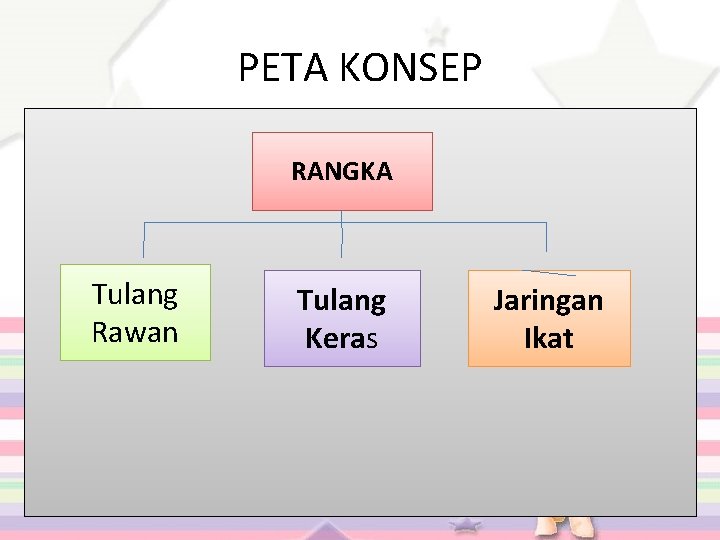 PETA KONSEP

RANGKA

Tulang Rawan

Tulang Keras

Jaringan Ikat